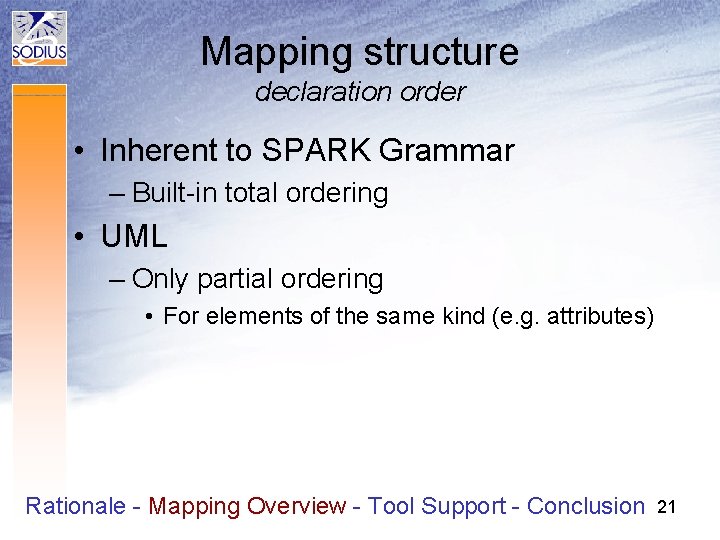 SODIUS

Mapping structure
declaration order

• Inherent to SPARK Grammar
– Built-in total ordering
• UML
– Only partial ordering
• For elements of the same kind (e.g. attributes)

Rationale - Mapping Overview - Tool Support - Conclusion 21